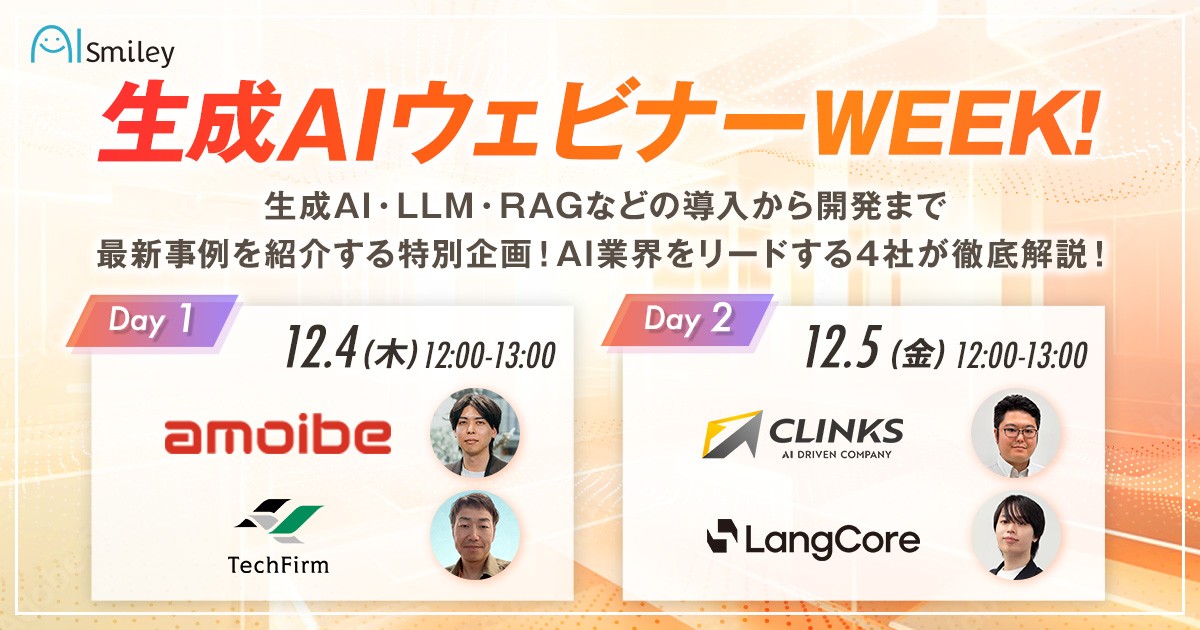 AI Smiley

生成AIウェビナーWEEK!

生成AI・LLM・RAGなどの導入から開発まで
最新事例を紹介する特別企画！AI業界をリードする4社が徹底解説！

Day 1
12.4 (木) 12:00-13:00
amoibe
TechFirm

Day 2
12.5 (金) 12:00-13:00
CLINKS
AI DRIVEN COMPANY
LangCore